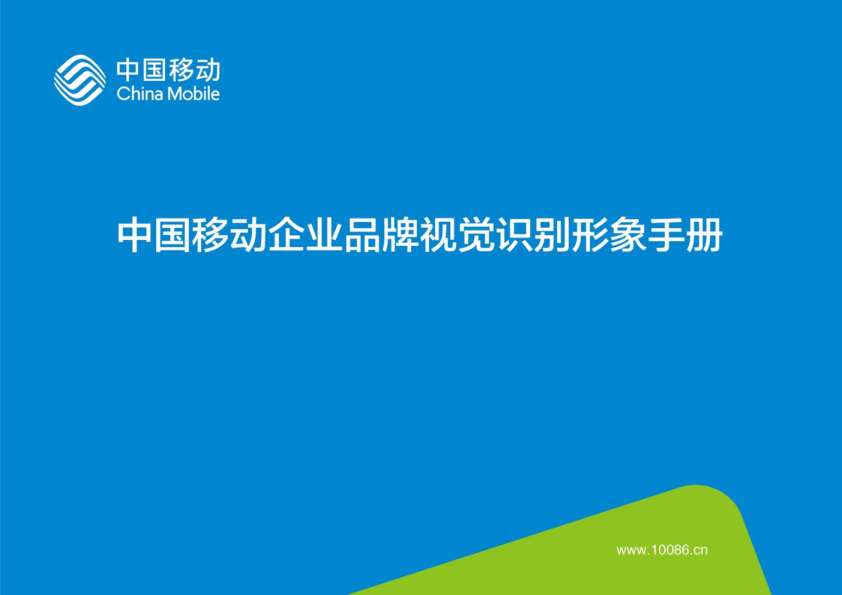 中国移动
China Mobile

中国移动企业品牌视觉识别形象手册

www.10086.cn